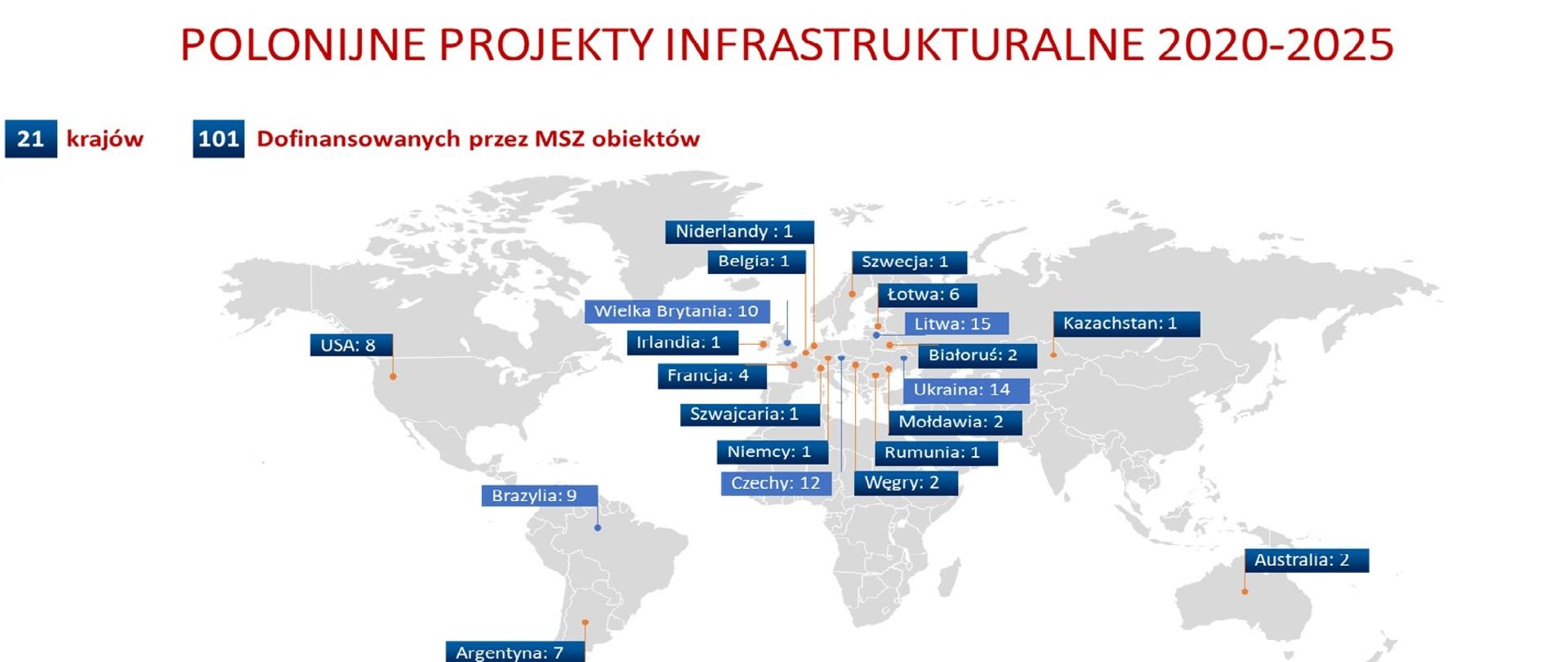 POLONIJNE PROJEKTY INFRASTRUKTURALNE 2020-2025

21 krajów

101 Dofinansowanych przez MSZ obiektów

Niderlandy : 1

Belgia: 1

Szwecja: 1

Łotwa: 6

Wielka Brytania: 10

Litwa: 15

Kazachstan: 1

USA: 8

Irlandia: 1

Białoruś: 2

Francja: 4

Ukraina: 14

Szwajcaria: 1

Mołdawia: 2

Niemcy: 1

Rumunia: 1

Czechy: 12

Węgry: 2

Brazylia: 9

Australia: 2

Argentyna: 7